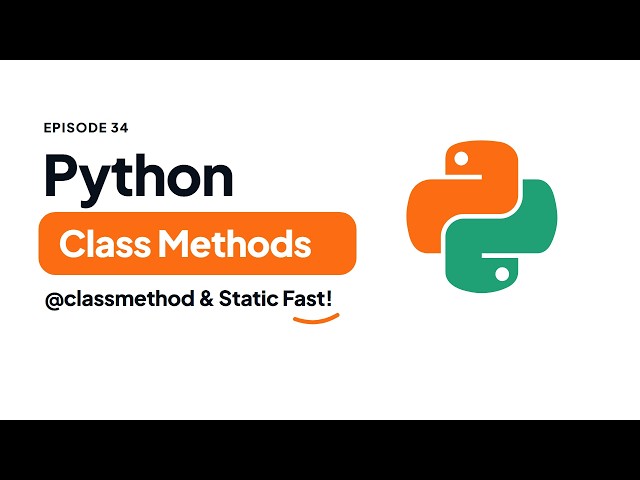 EPISODE 34

Python

Class Methods

@classmethod & Static Fast!